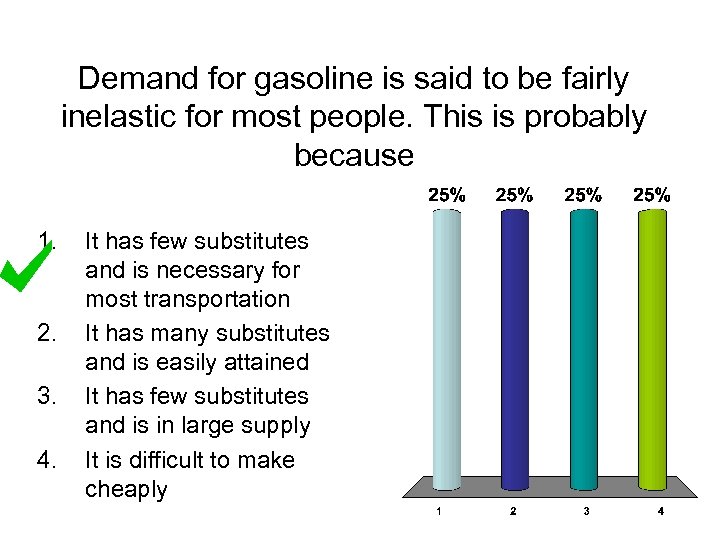 Demand for gasoline is said to be fairly inelastic for most people. This is probably because

1. It has few substitutes and is necessary for most transportation
2. It has many substitutes and is easily attained
3. It has few substitutes and is in large supply
4. It is difficult to make cheaply

25% 25% 25% 25%

1 2 3 4